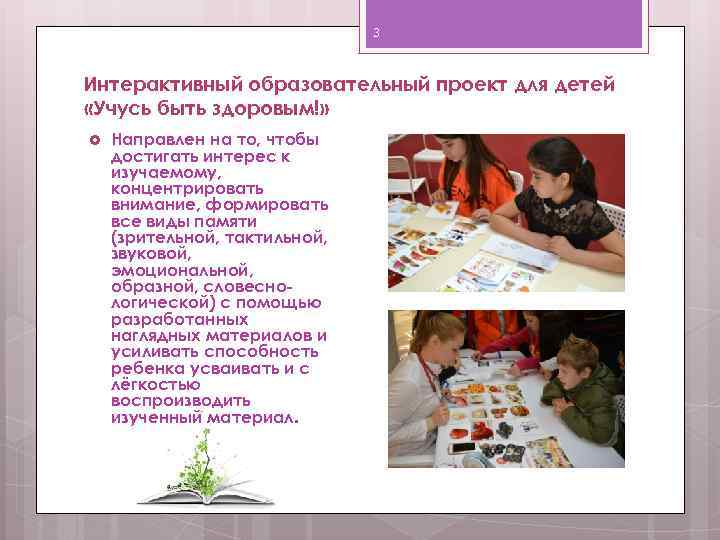 3

Интерактивный образовательный проект для детей «Учусь быть здоровым!»

Направлен на то, чтобы достигать интерес к изучаемому, концентрировать внимание, формировать все виды памяти (зрительной, тактильной, звуковой, эмоциональной, образной, словесно-логической) с помощью разработанных наглядных материалов и усиливать способность ребенка усваивать и с лёгкостью воспроизводить изученный материал.